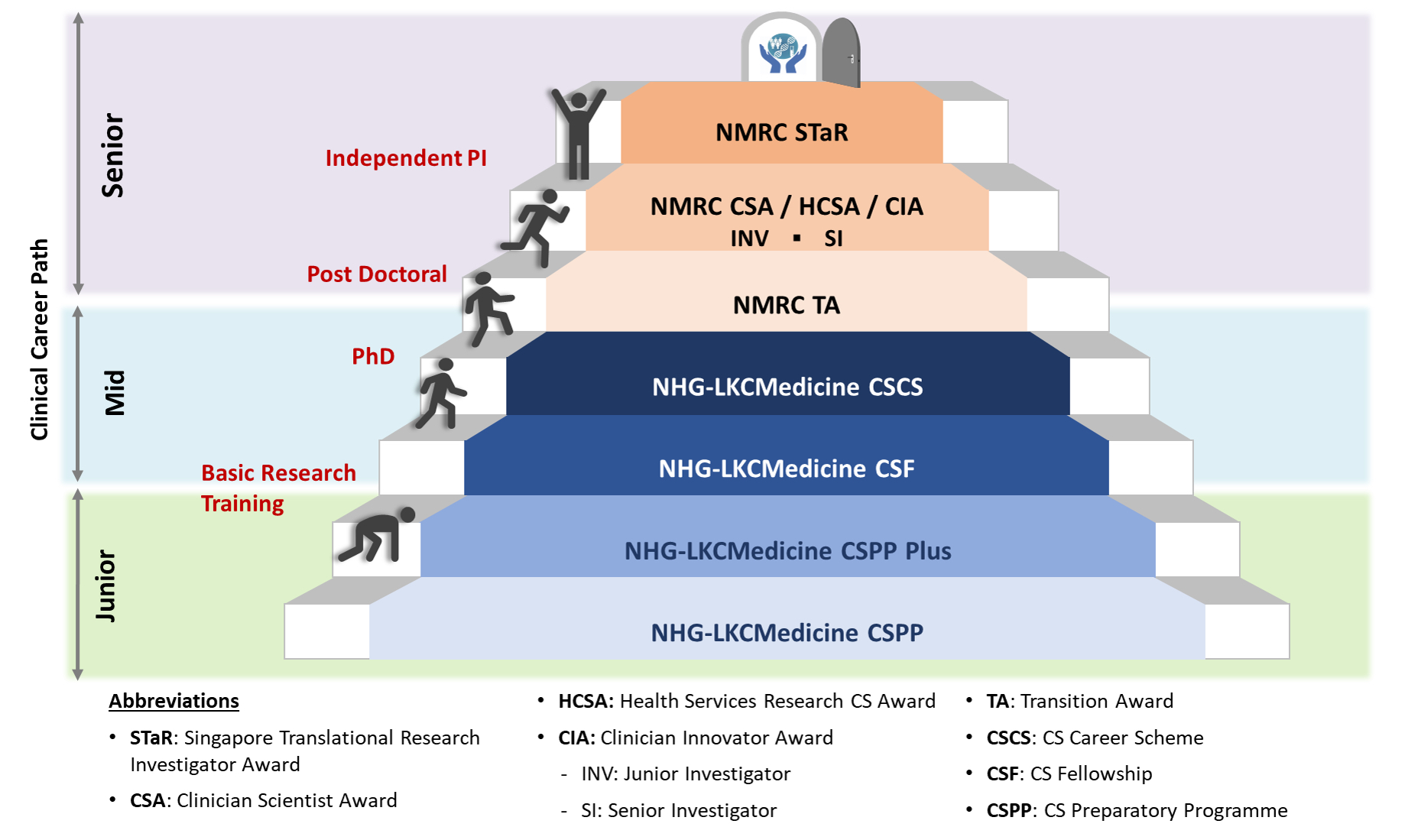 Clinical Career Path

Senior

Mid

Junior

Independent PI

Post Doctoral

PhD

Basic Research Training

NMRC STaR

NMRC CSA / HCSA / CIA
INV ▪ SI

NMRC TA

NHG-LKCMedicine CSCS

NHG-LKCMedicine CSF

NHG-LKCMedicine CSPP Plus

NHG-LKCMedicine CSPP

Abbreviations

• STaR: Singapore Translational Research Investigator Award
• CSA: Clinician Scientist Award

• HCSA: Health Services Research CS Award
• CIA: Clinician Innovator Award
- INV: Junior Investigator
- SI: Senior Investigator

• TA: Transition Award
• CSCS: CS Career Scheme
• CSF: CS Fellowship
• CSPP: CS Preparatory Programme